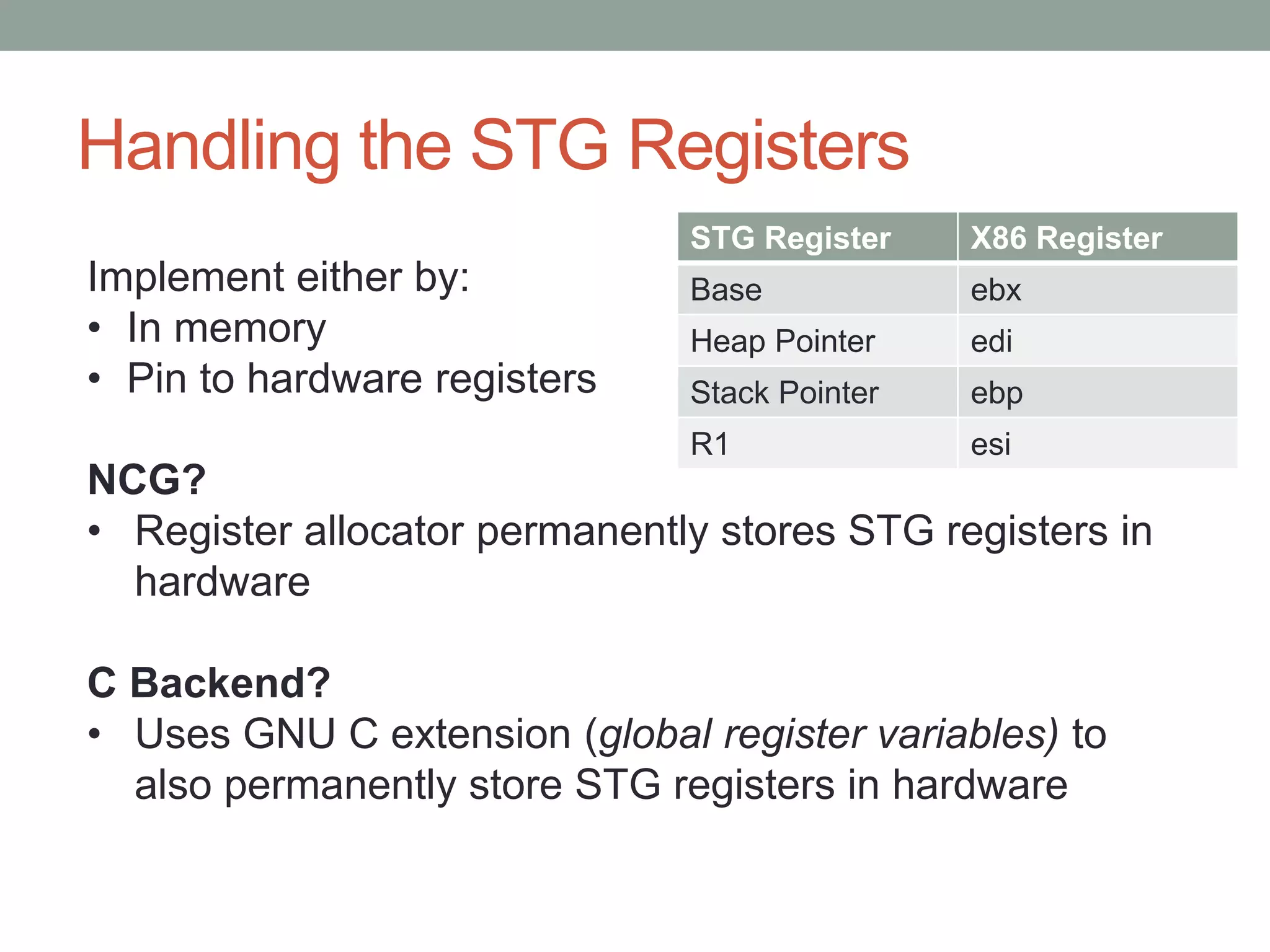 Handling the STG Registers

Implement either by:
• In memory
• Pin to hardware registers

| STG Register | X86 Register |
|---|---|
| Base | ebx |
| Heap Pointer | edi |
| Stack Pointer | ebp |
| R1 | esi |

NCG?
• Register allocator permanently stores STG registers in hardware

C Backend?
• Uses GNU C extension (global register variables) to also permanently store STG registers in hardware